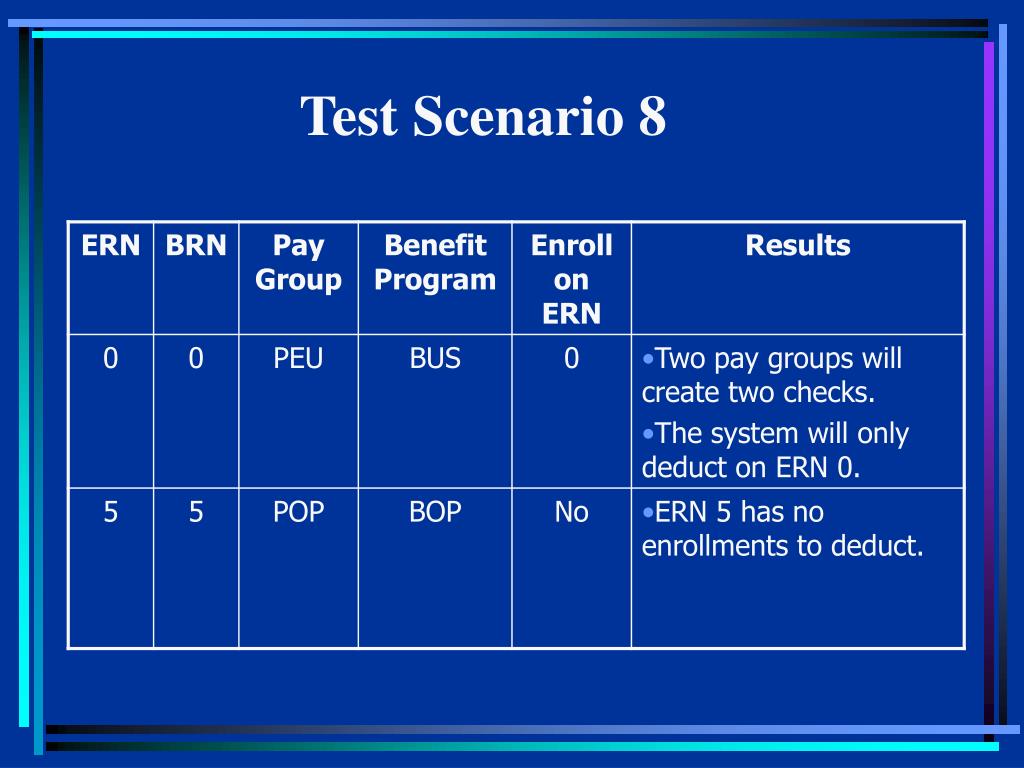 Test Scenario 8

| ERN | BRN | Pay Group | Benefit Program | Enroll on ERN | Results |
|---|---|---|---|---|---|
| 0 | 0 | PEU | BUS | 0 | •Two pay groups will create two checks. •The system will only deduct on ERN 0. |
| 5 | 5 | POP | BOP | No | •ERN 5 has no enrollments to deduct. |